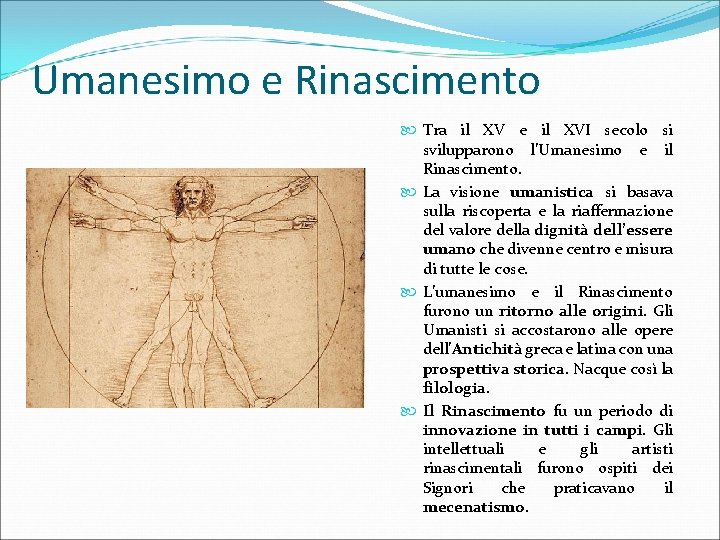 Umanesimo e Rinascimento

Tra il XV e il XVI secolo si svilupparono l'Umanesimo e il Rinascimento.

La visione umanistica si basava sulla riscoperta e la riaffermazione del valore della dignità dell'essere umano che divenne centro e misura di tutte le cose.

L'umanesimo e il Rinascimento furono un ritorno alle origini. Gli Umanisti si accostarono alle opere dell'Antichità greca e latina con una prospettiva storica. Nacque così la filologia.

Il Rinascimento fu un periodo di innovazione in tutti i campi. Gli intellettuali e gli artisti rinascimentali furono ospiti dei Signori che praticavano il mecenatismo.